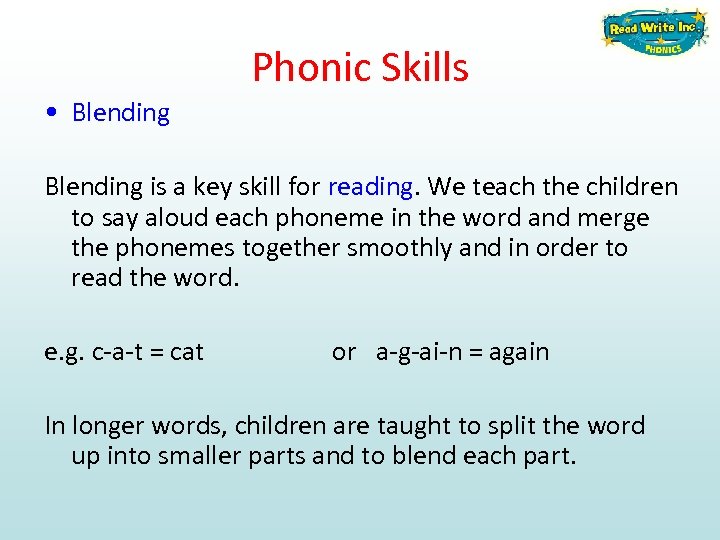 Read Write Inc. PHONICS

Phonic Skills

• Blending

Blending is a key skill for reading. We teach the children to say aloud each phoneme in the word and merge the phonemes together smoothly and in order to read the word.

e.g. c-a-t = cat or a-g-ai-n = again

In longer words, children are taught to split the word up into smaller parts and to blend each part.